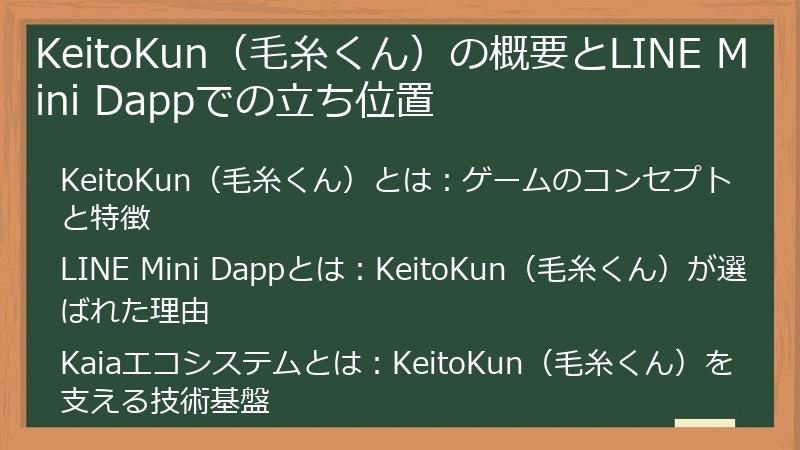 KeitoKun（毛糸くん）の概要とLINE Mini Dappでの立ち位置

KeitoKun（毛糸くん）とは：ゲームのコンセプトと特徴

LINE Mini Dappとは：KeitoKun（毛糸くん）が選ばれた理由

Kaiaエコシステムとは：KeitoKun（毛糸くん）を支える技術基盤